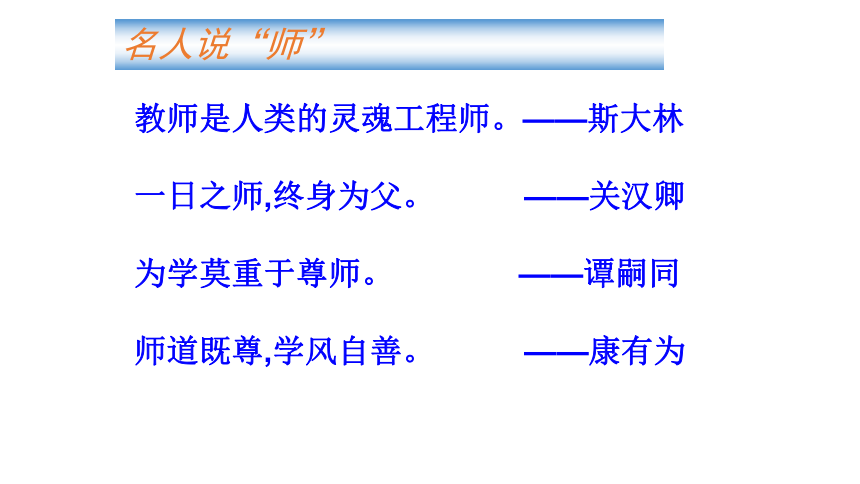 名人说“师”

教师是人类的灵魂工程师。——斯大林

一日之师,终身为父。 ——关汉卿

为学莫重于尊师。 ——谭嗣同

师道既尊,学风自善。 ——康有为